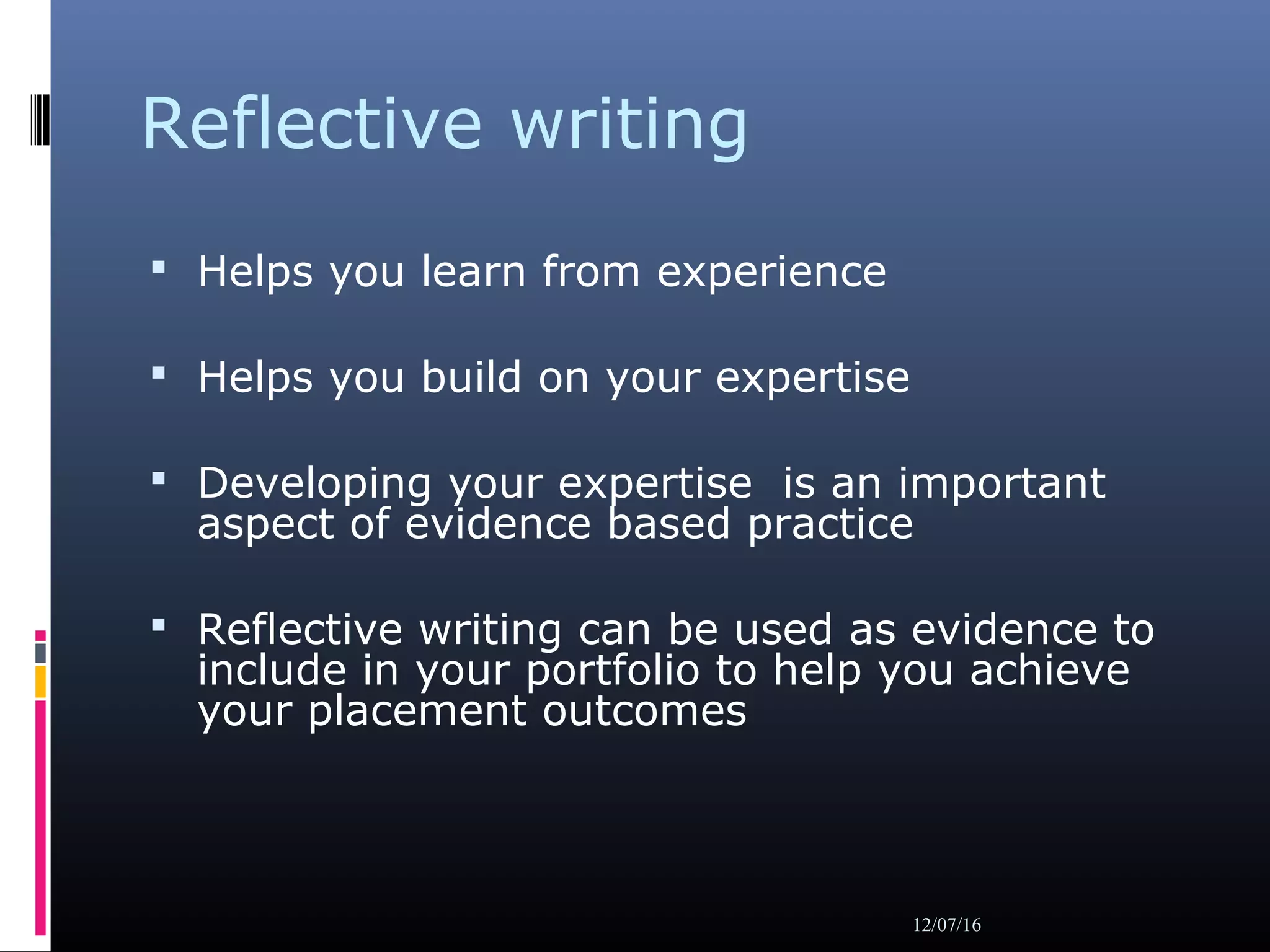 Reflective writing

▪ Helps you learn from experience

▪ Helps you build on your expertise

▪ Developing your expertise  is an important aspect of evidence based practice

▪ Reflective writing can be used as evidence to include in your portfolio to help you achieve your placement outcomes

12/07/16